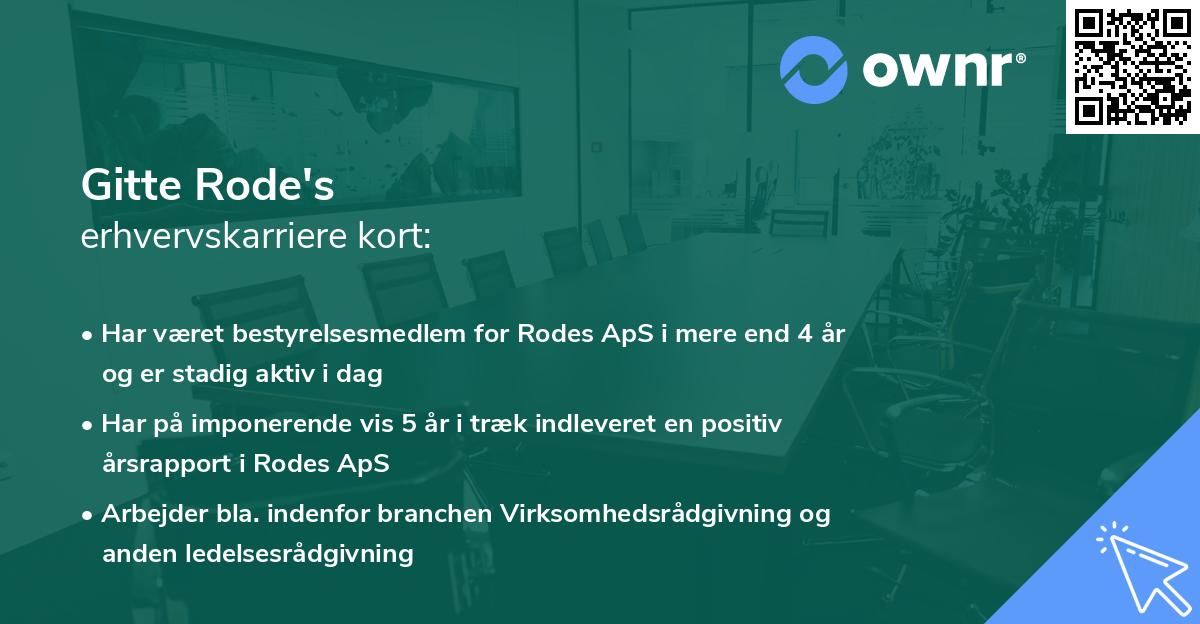 ownr®

Gitte Rode's
erhvervskarriere kort:

• Har været bestyrelsesmedlem for Rodes ApS i mere end 4 år og er stadig aktiv i dag
• Har på imponerende vis 5 år i træk indleveret en positiv årsrapport i Rodes ApS
• Arbejder bla. indenfor branchen Virksomhedsrådgivning og anden ledelsesrådgivning